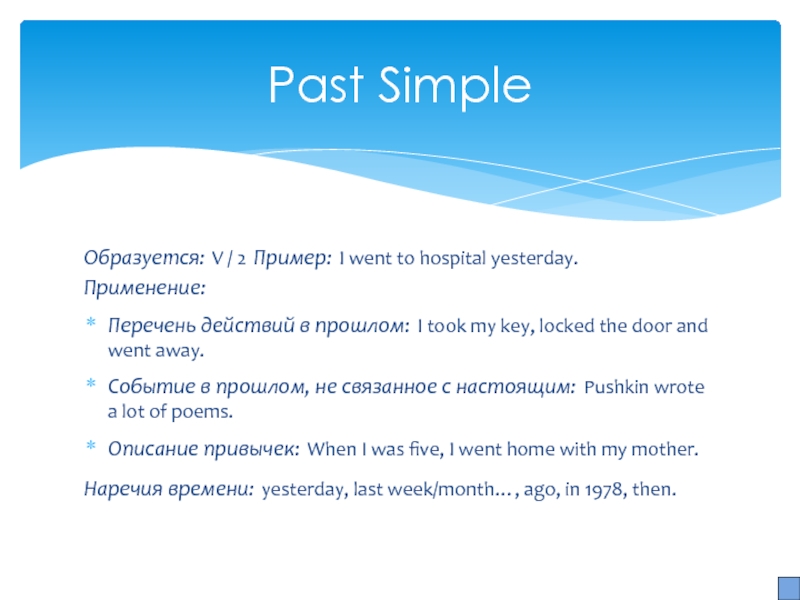 Past Simple

Образуется: V / 2 Пример: I went to hospital yesterday.

Применение:

* Перечень действий в прошлом: I took my key, locked the door and went away.

* Событие в прошлом, не связанное с настоящим: Pushkin wrote a lot of poems.

* Описание привычек: When I was five, I went home with my mother.

Наречия времени: yesterday, last week/month…, ago, in 1978, then.